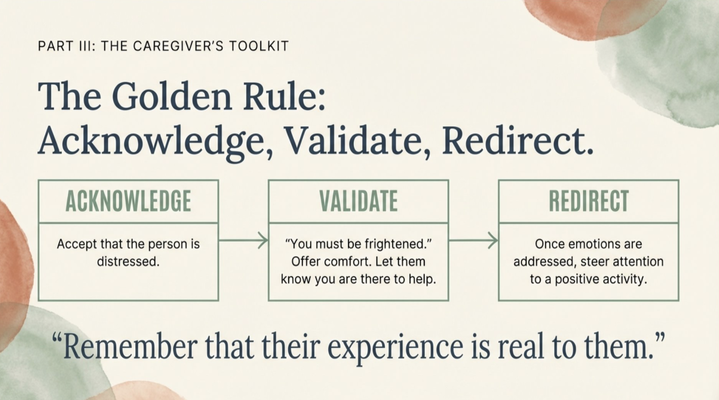 PART III: THE CAREGIVER'S TOOLKIT

The Golden Rule: Acknowledge, Validate, Redirect.

ACKNOWLEDGE

Accept that the person is distressed.

VALIDATE

"You must be frightened." Offer comfort. Let them know you are there to help.

REDIRECT

Once emotions are addressed, steer attention to a positive activity.

"Remember that their experience is real to them."